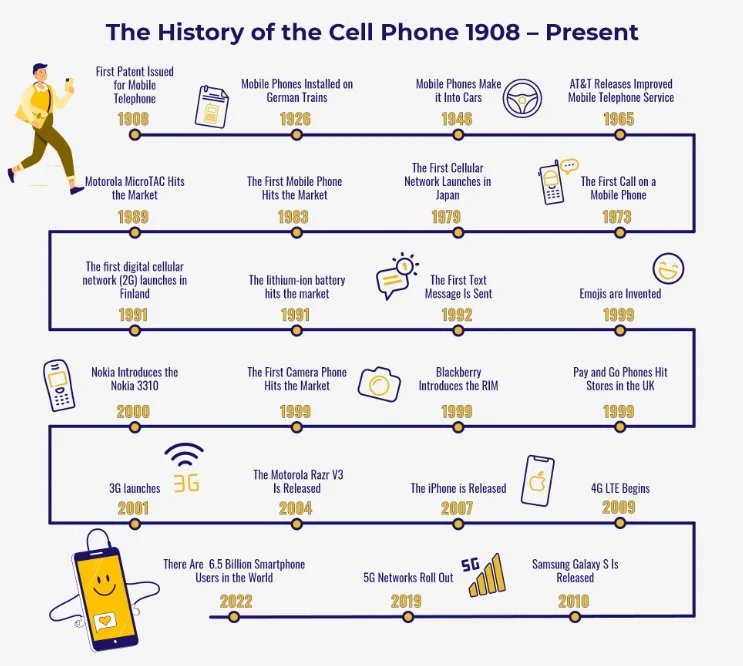 The History of the Cell Phone 1908 – Present

First Patent Issued for Mobile Telephone
1908

Mobile Phones Installed on German Trains
1926

Mobile Phones Make it Into Cars
1946

AT&T Releases Improved Mobile Telephone Service
1965

Motorola MicroTAC Hits the Market
1989

The First Mobile Phone Hits the Market
1983

The First Cellular Network Launches in Japan
1979

The First Call on a Mobile Phone
1973

The first digital cellular network (2G) launches in Finland
1991

The lithium-ion battery hits the market
1991

The First Text Message Is Sent
1992

Emojis are Invented
1999

Nokia Introduces the Nokia 3310
2000

The First Camera Phone Hits the Market
1999

Blackberry Introduces the RIM
1999

Pay and Go Phones Hit Stores in the UK
1999

3G launches
3G
2001

The Motorola Razr V3 Is Released
2004

The iPhone is Released
2007

4G LTE Begins
2009

There Are 6.5 Billion Smartphone Users in the World
2022

5G Networks Roll Out
5G
2019

Samsung Galaxy S Is Released
2010